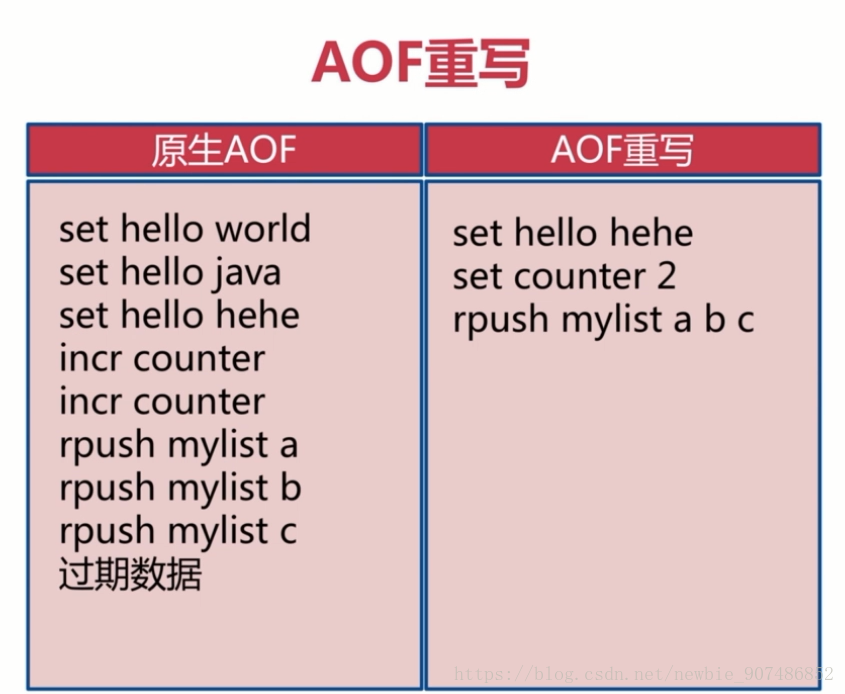 AOF重写

| 原生AOF | AOF重写 |
|---|---|
| set hello world<br>set hello java<br>set hello hehe<br>incr counter<br>incr counter<br>rpush mylist a<br>rpush mylist b<br>rpush mylist c<br>过期数据 | set hello hehe<br>set counter 2<br>rpush mylist a b c |

https://blog.csdn.net/newbie_907486852